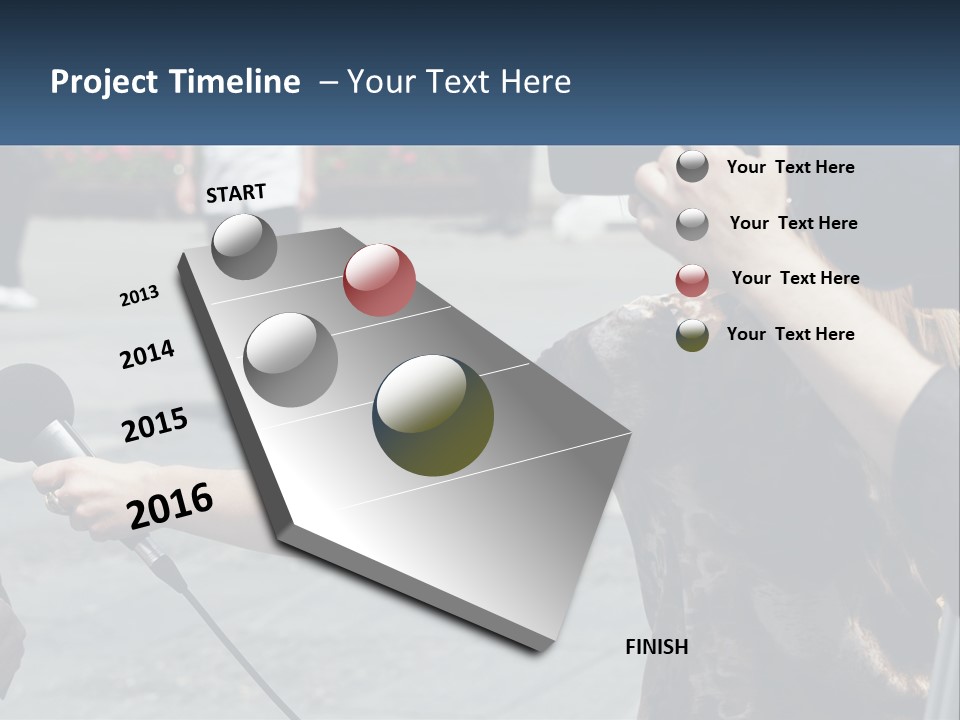 Project Timeline – Your Text Here

START

2013

2014

2015

2016

FINISH

Your Text Here

Your Text Here

Your Text Here

Your Text Here